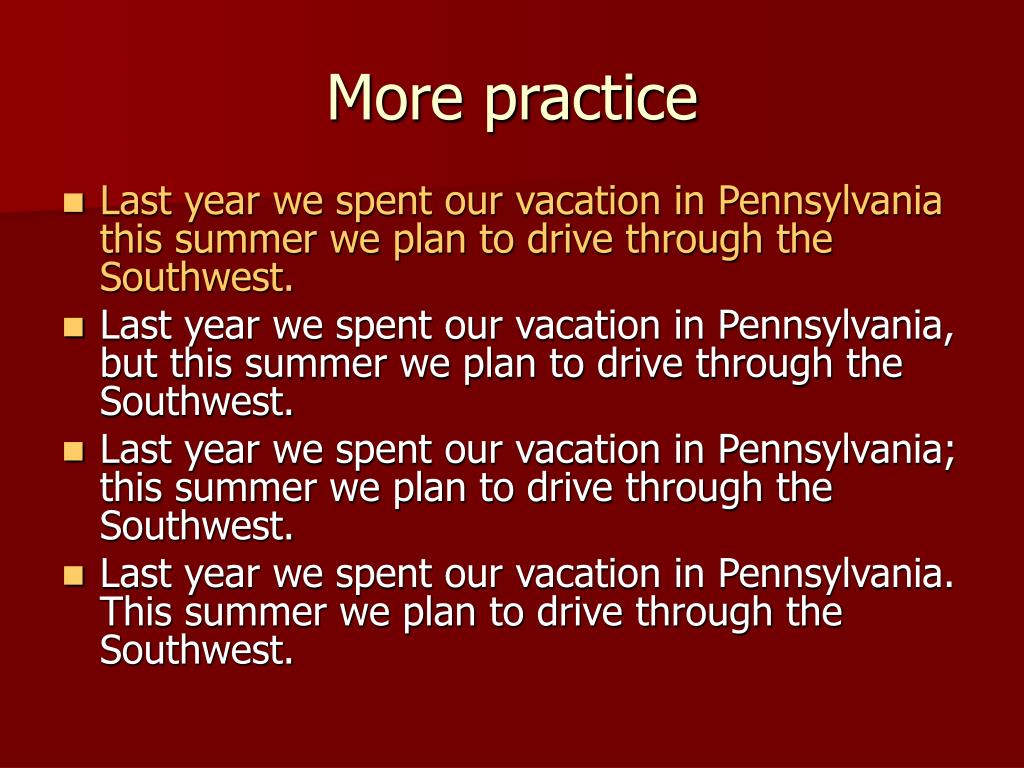 More practice

- Last year we spent our vacation in Pennsylvania this summer we plan to drive through the Southwest.
- Last year we spent our vacation in Pennsylvania, but this summer we plan to drive through the Southwest.
- Last year we spent our vacation in Pennsylvania; this summer we plan to drive through the Southwest.
- Last year we spent our vacation in Pennsylvania. This summer we plan to drive through the Southwest.